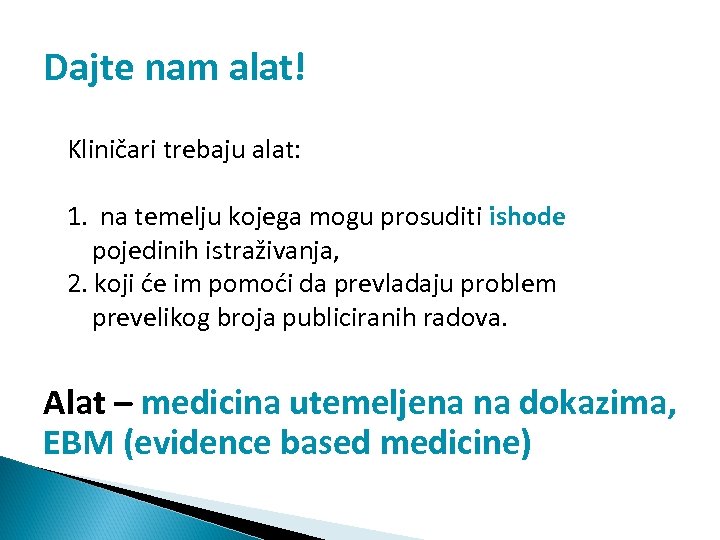 Dajte nam alat!

Kliničari trebaju alat:

1. na temelju kojega mogu prosuditi ishode pojedinih istraživanja,
2. koji će im pomoći da prevladaju problem prevelikog broja publiciranih radova.

Alat – medicina utemeljena na dokazima, EBM (evidence based medicine)